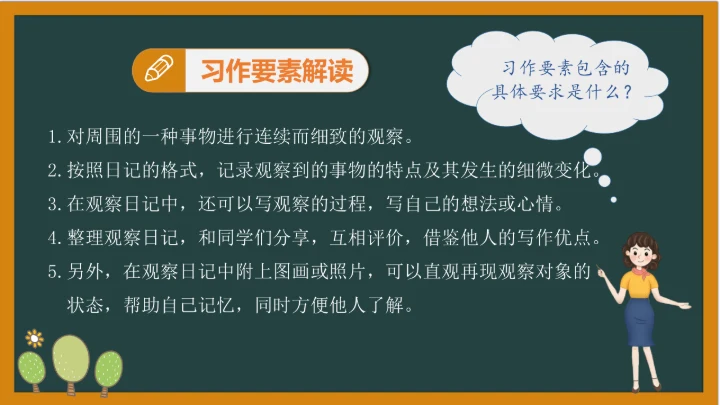 习作要素解读

习作要素包含的具体要求是什么？

1. 对周围的一种事物进行连续而细致的观察。
2. 按照日记的格式，记录观察到的事物的特点及其发生的细微变化。
3. 在观察日记中，还可以写观察的过程，写自己的想法或心情。
4. 整理观察日记，和同学们分享，互相评价，借鉴他人的写作优点。
5. 另外，在观察日记中附上图画或照片，可以直观再现观察对象的状态，帮助自己记忆，同时方便他人了解。